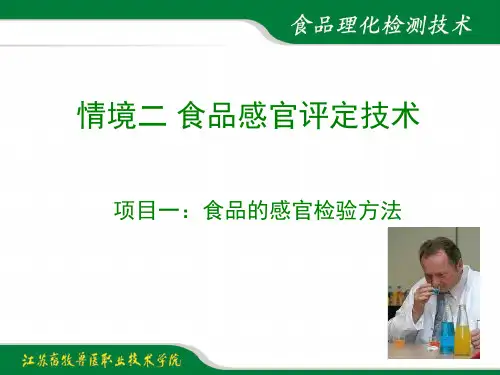 食品理化检测技术

情境二 食品感官评定技术

项目一：食品的感官检验方法

江苏畜牧兽医职业技术学院